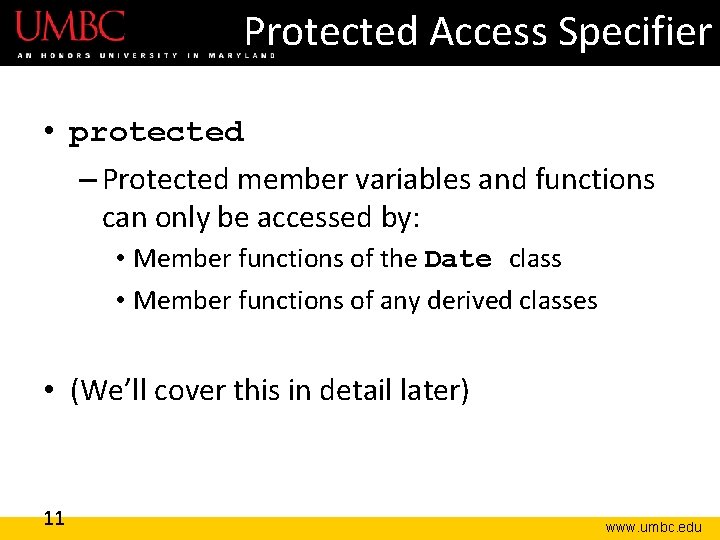 UMBC
AN HONORS UNIVERSITY IN MARYLAND

Protected Access Specifier

• protected
– Protected member variables and functions can only be accessed by:
• Member functions of the Date class
• Member functions of any derived classes

• (We'll cover this in detail later)

11

www.umbc.edu